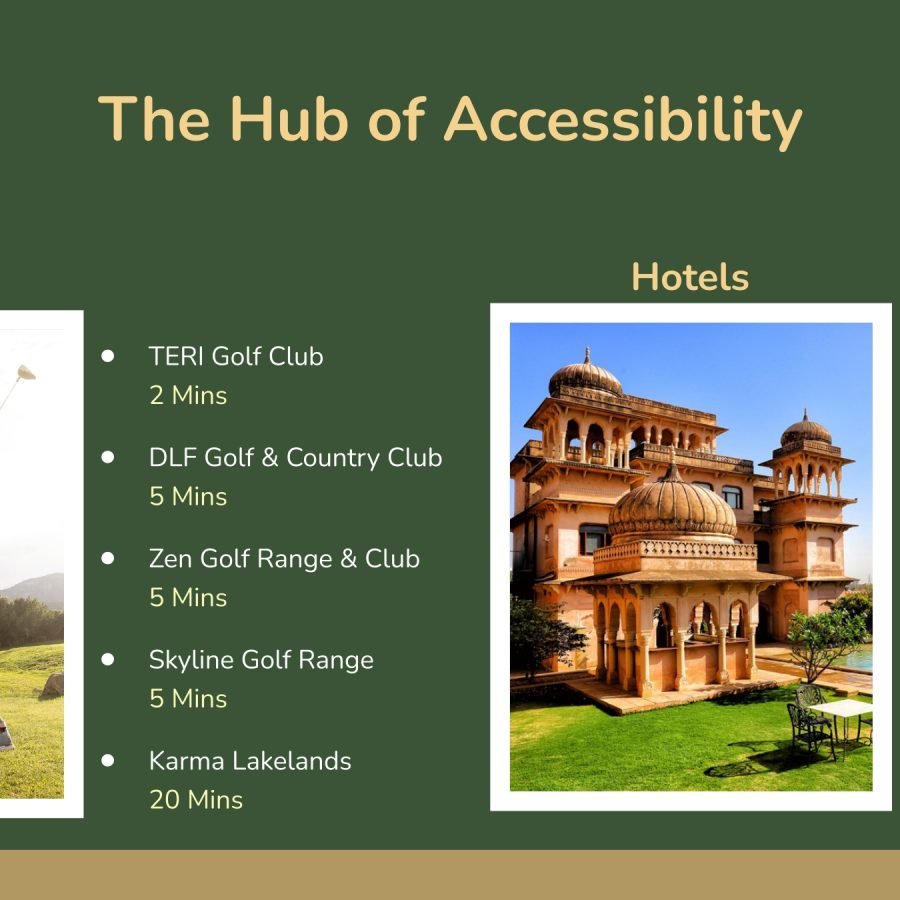 The Hub of Accessibility

Hotels

- TERI Golf Club
2 Mins
- DLF Golf & Country Club
5 Mins
- Zen Golf Range & Club
5 Mins
- Skyline Golf Range
5 Mins
- Karma Lakelands
20 Mins